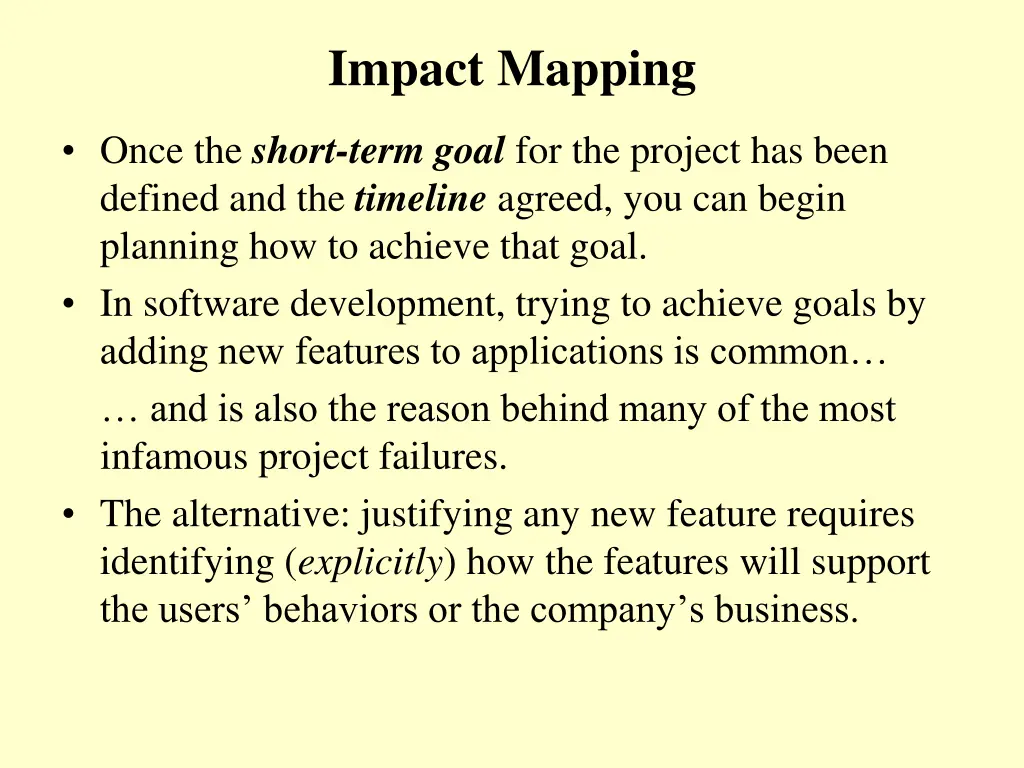 Impact Mapping

• Once the short-term goal for the project has been defined and the timeline agreed, you can begin planning how to achieve that goal.

• In software development, trying to achieve goals by adding new features to applications is common…

… and is also the reason behind many of the most infamous project failures.

• The alternative: justifying any new feature requires identifying (explicitly) how the features will support the users’ behaviors or the company’s business.